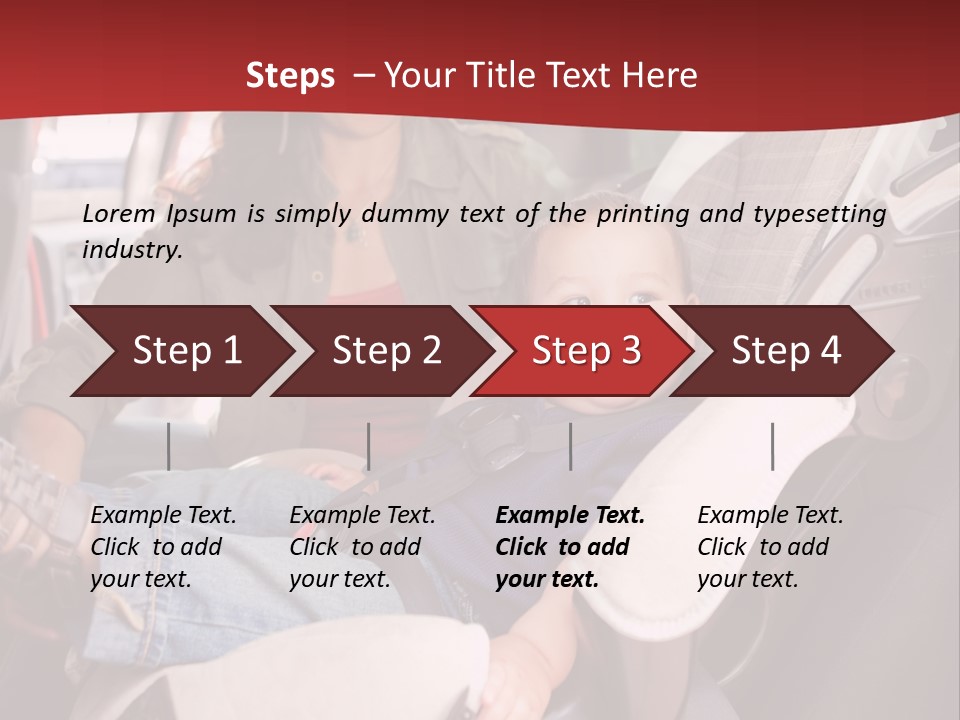 Steps – Your Title Text Here

Lorem Ipsum is simply dummy text of the printing and typesetting industry.

Step 1

Step 2

Step 3

Step 4

Example Text. Click to add your text.

Example Text. Click to add your text.

Example Text. Click to add your text.

Example Text. Click to add your text.